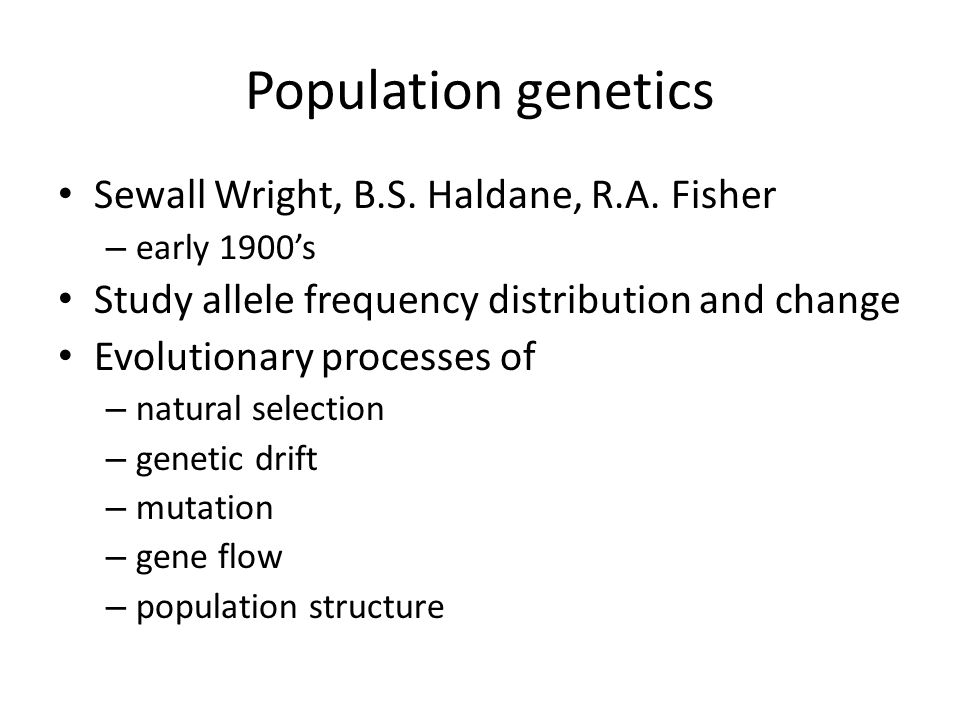 Population genetics

• Sewall Wright, B.S. Haldane, R.A. Fisher
 – early 1900's
• Study allele frequency distribution and change
• Evolutionary processes of
 – natural selection
 – genetic drift
 – mutation
 – gene flow
 – population structure